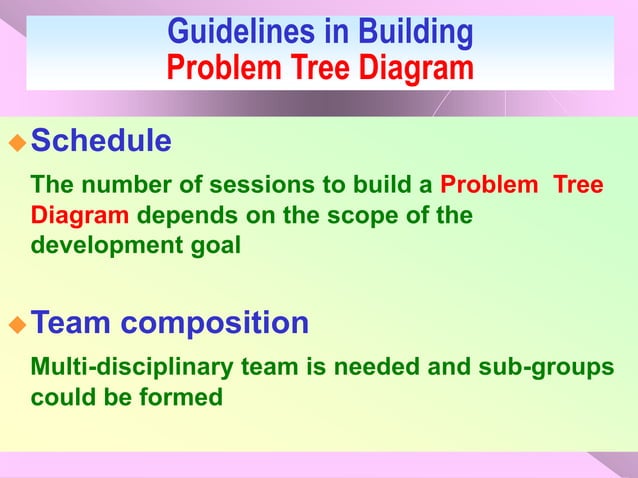 Guidelines in Building
Problem Tree Diagram

Schedule

The number of sessions to build a Problem Tree Diagram depends on the scope of the development goal

Team composition

Multi-disciplinary team is needed and sub-groups could be formed